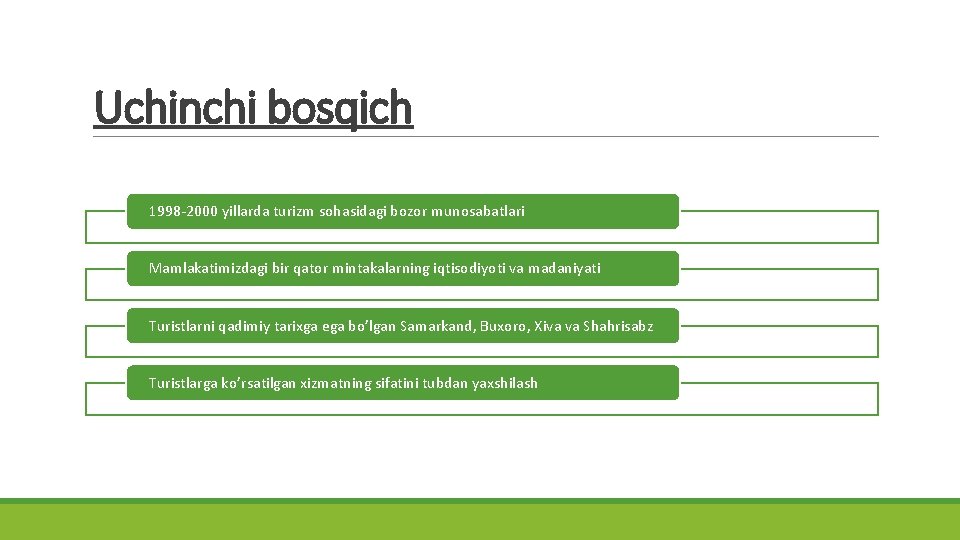 Uchinchi bosqich

1998-2000 yillarda turizm sohasidagi bozor munosabatlari

Mamlakatimizdagi bir qator mintakalarning iqtisodiyoti va madaniyati

Turistlarni qadimiy tarixga ega bo'lgan Samarkand, Buxoro, Xiva va Shahrisabz

Turistlarga ko'rsatilgan xizmatning sifatini tubdan yaxshilash